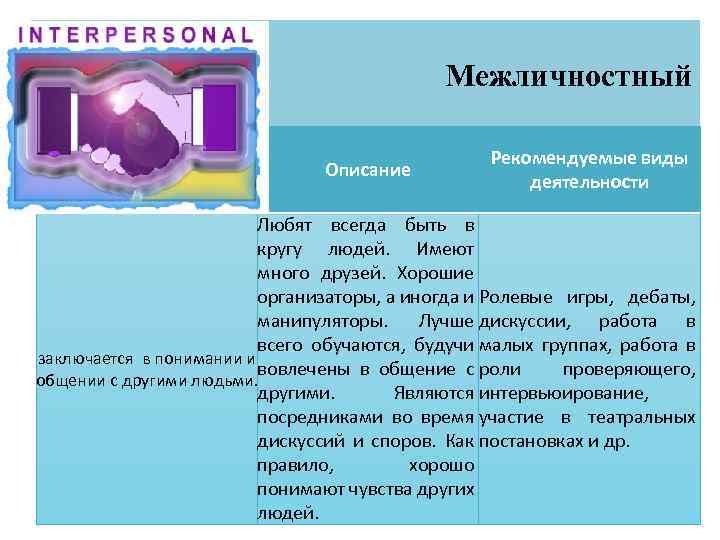 INTERPERSONAL

Межличностный

| | Описание | Рекомендуемые виды деятельности |
|---|---|---|
| заключается в понимании и общении с другими людьми. | Любят всегда быть в кругу людей. Имеют много друзей. Хорошие организаторы, а иногда и манипуляторы. Лучше всего обучаются, будучи вовлечены в общение с другими. Являются посредниками во время дискуссий и споров. Как правило, хорошо понимают чувства других людей. | Ролевые игры, дебаты, дискуссии, работа в малых группах, работа в роли проверяющего, интервьюирование, участие в театральных постановках и др. |